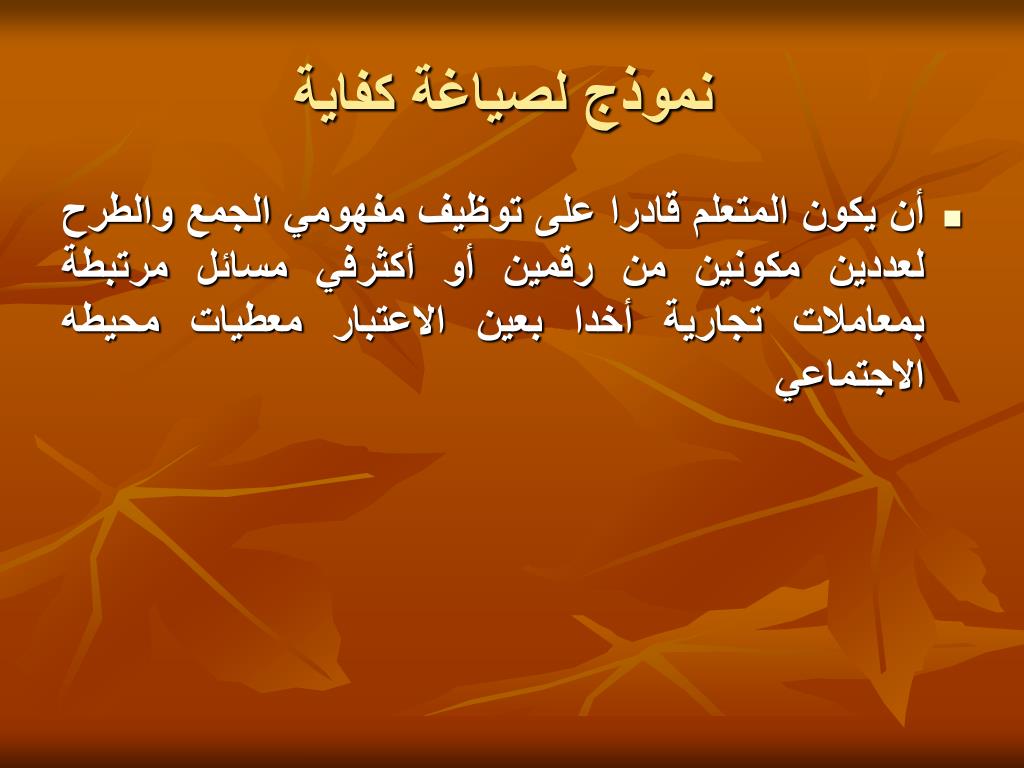 نموذج لصياغة كفاية

▪ أن يكون المتعلم قادرا على توظيف مفهومي الجمع والطرح لعددين مكونين من رقمين أو أكثرفي مسائل مرتبطة بمعاملات تجارية أخدا بعين الاعتبار معطيات محيطه الاجتماعي